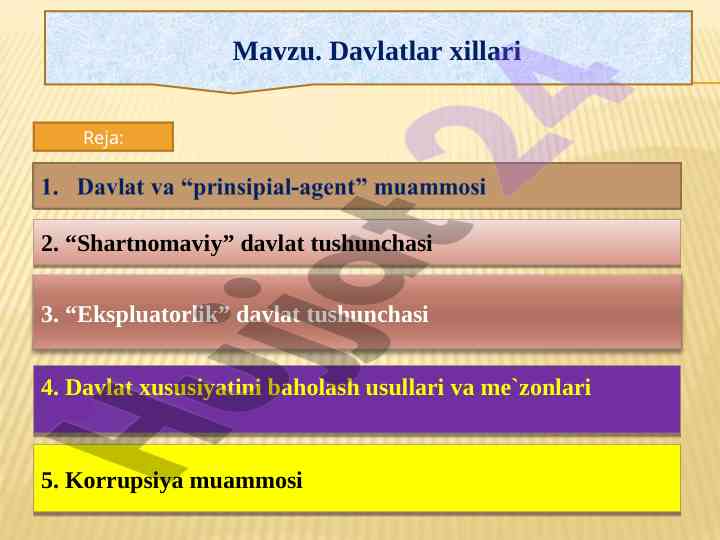 Mavzu. Davlatlar xillari

Reja:

1. Davlat va “prinsipial-agent” muammosi

2. “Shartnomaviy” davlat tushunchasi

3. “Ekspluatorlik” davlat tushunchasi

4. Davlat xususiyatini baholash usullari va me`zonlari

5. Korrupsiya muammosi

Hujjat24